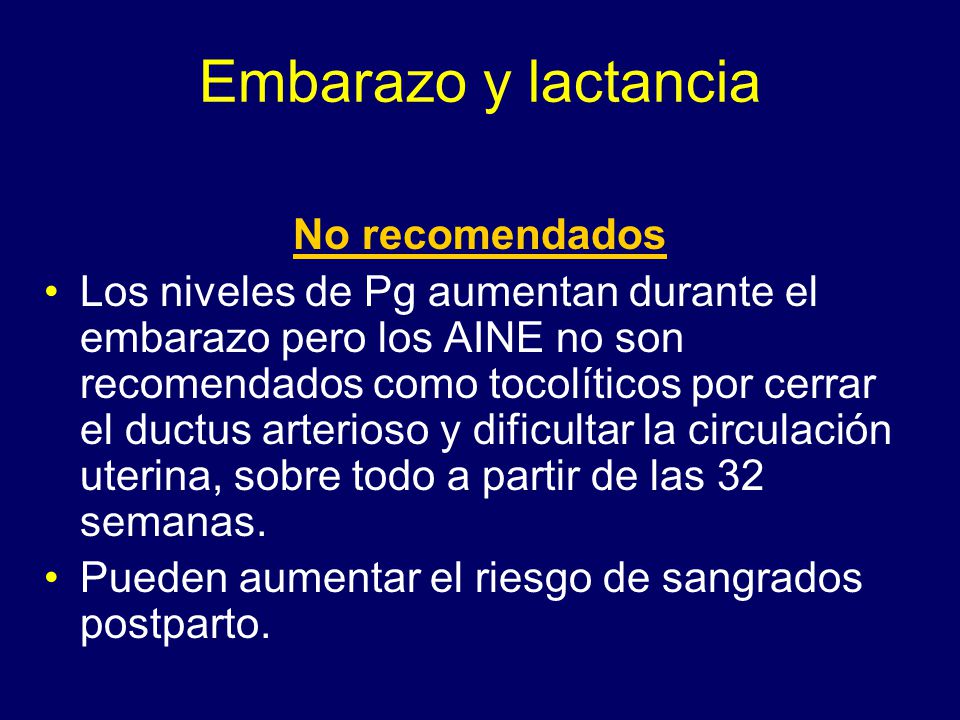 Embarazo y lactancia

No recomendados

• Los niveles de Pg aumentan durante el embarazo pero los AINE no son recomendados como tocolíticos por cerrar el ductus arterioso y dificultar la circulación uterina, sobre todo a partir de las 32 semanas.
• Pueden aumentar el riesgo de sangrados postparto.